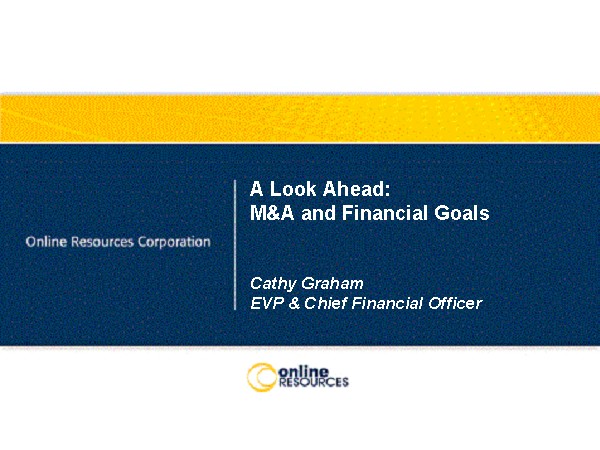 Online Resources Corporation

A Look Ahead:
M&A and Financial Goals

Cathy Graham
EVP & Chief Financial Officer

online
RESOURCES